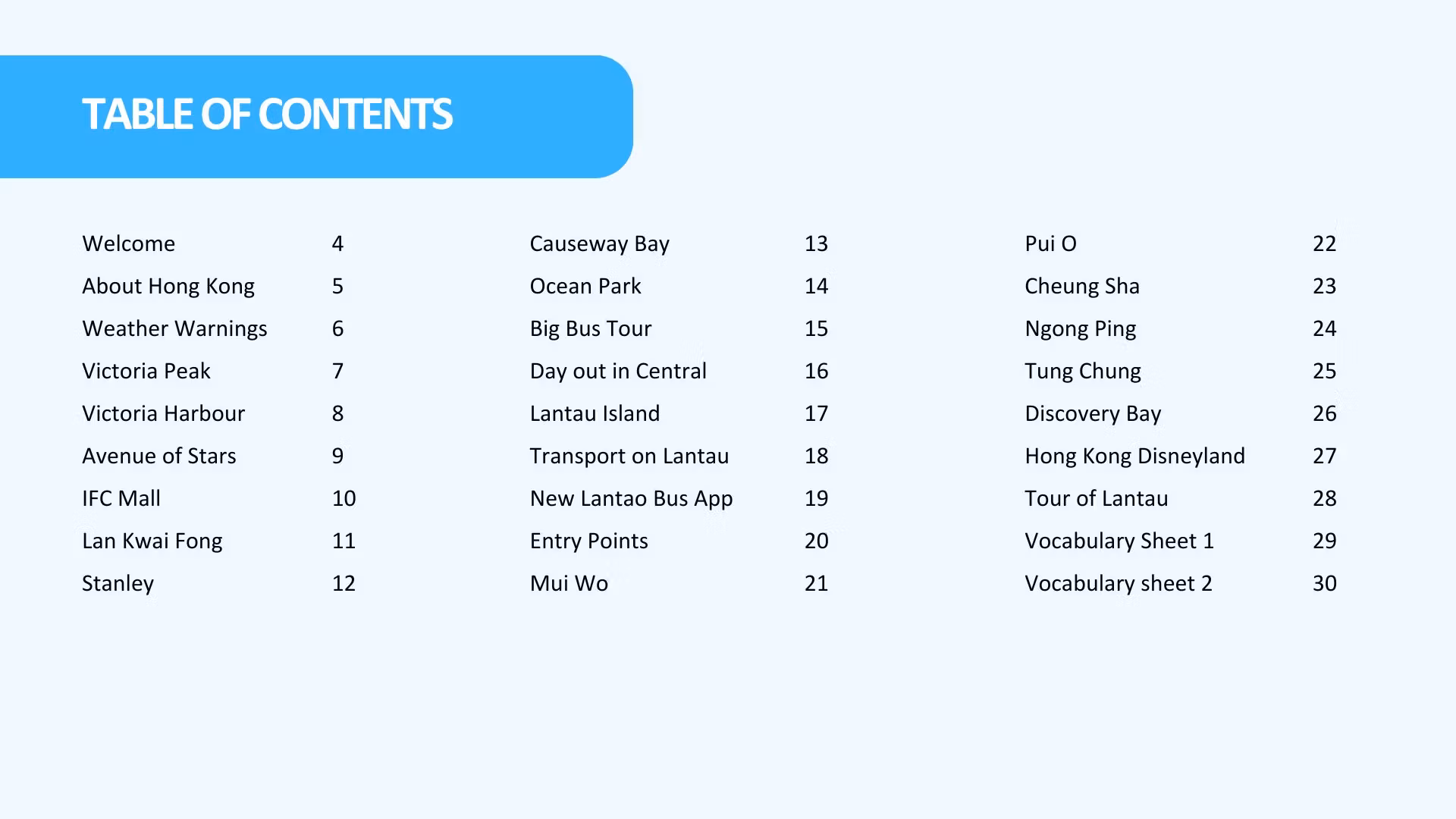 TABLE OF CONTENTS

Welcome 4
About Hong Kong 5
Weather Warnings 6
Victoria Peak 7
Victoria Harbour 8
Avenue of Stars 9
IFC Mall 10
Lan Kwai Fong 11
Stanley 12

Causeway Bay 13
Ocean Park 14
Big Bus Tour 15
Day out in Central 16
Lantau Island 17
Transport on Lantau 18
New Lantao Bus App 19
Entry Points 20
Mui Wo 21

Pui O 22
Cheung Sha 23
Ngong Ping 24
Tung Chung 25
Discovery Bay 26
Hong Kong Disneyland 27
Tour of Lantau 28
Vocabulary Sheet 1 29
Vocabulary sheet 2 30